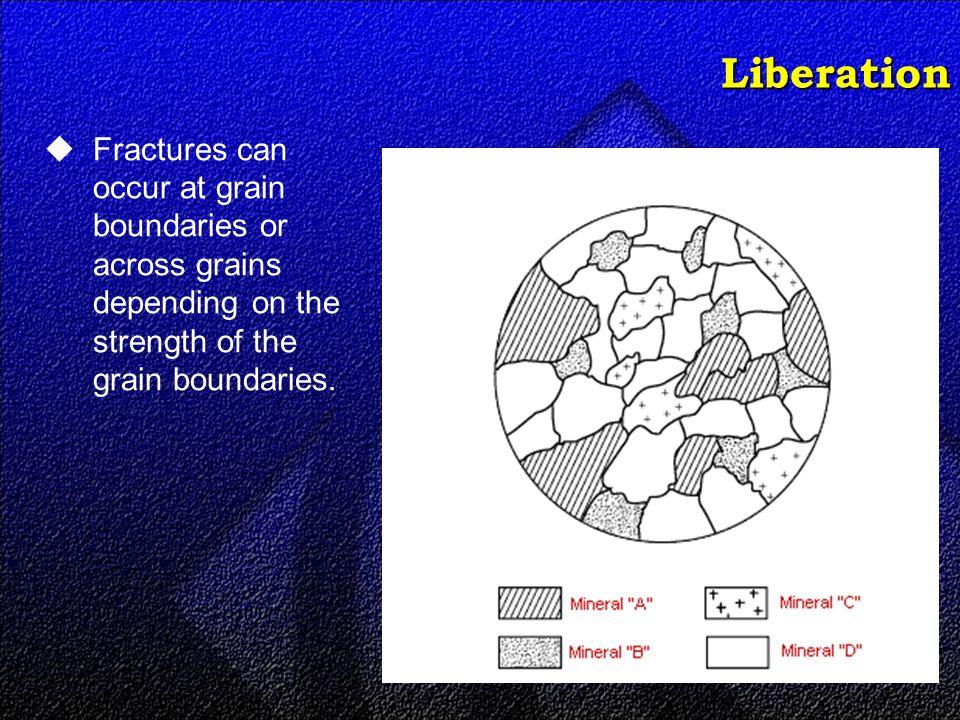 Liberation

◆ Fractures can occur at grain boundaries or across grains depending on the strength of the grain boundaries.

Mineral "A"
Mineral "C"
Mineral "B"
Mineral "D"